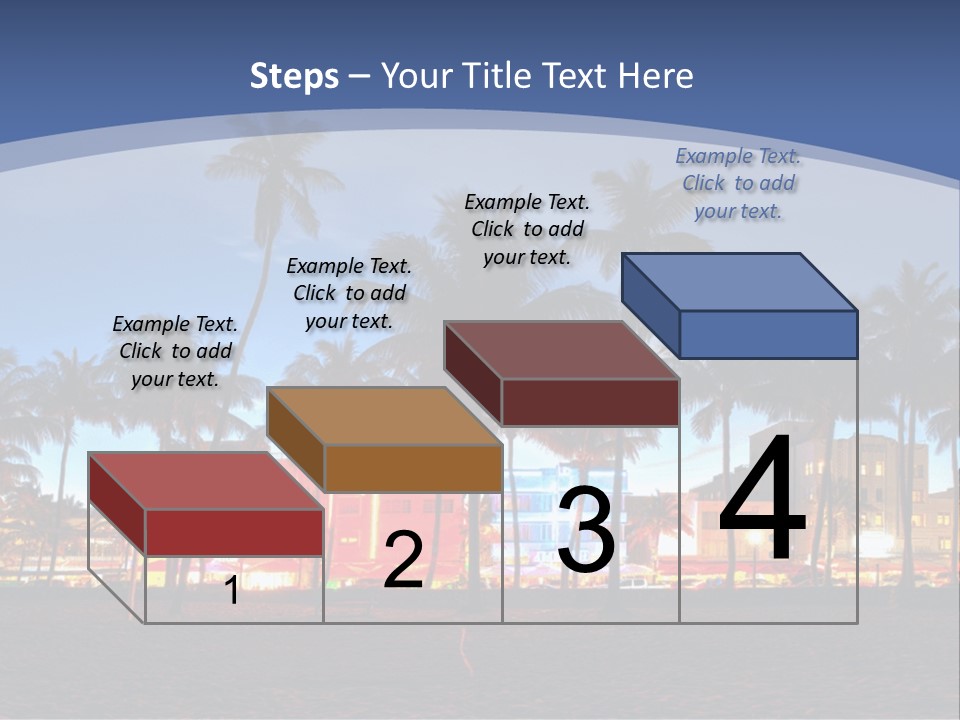 Steps – Your Title Text Here

Example Text. Click to add your text.

Example Text. Click to add your text.

Example Text. Click to add your text.

Example Text. Click to add your text.

1

2

3

4